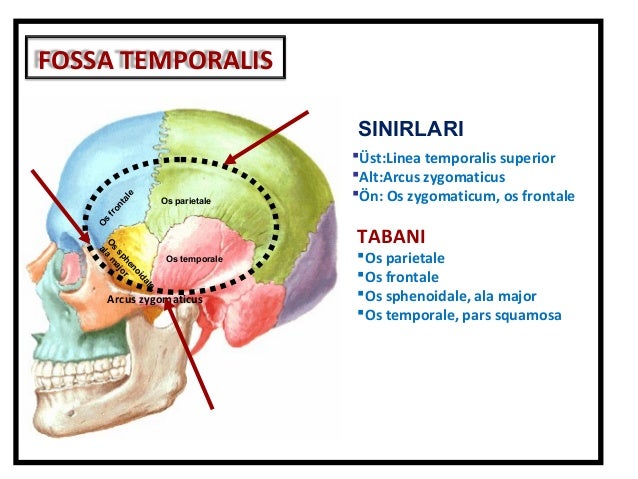 FOSSA TEMPORALIS

Os frontale
Os parietale
Os sphenoidale ala major
Os temporale
Arcus zygomaticus

SINIRLARI
▪Üst:Linea temporalis superior
▪Alt:Arcus zygomaticus
▪Ön: Os zygomaticum, os frontale

TABANI
▪Os parietale
▪Os frontale
▪Os sphenoidale, ala major
▪Os temporale, pars squamosa